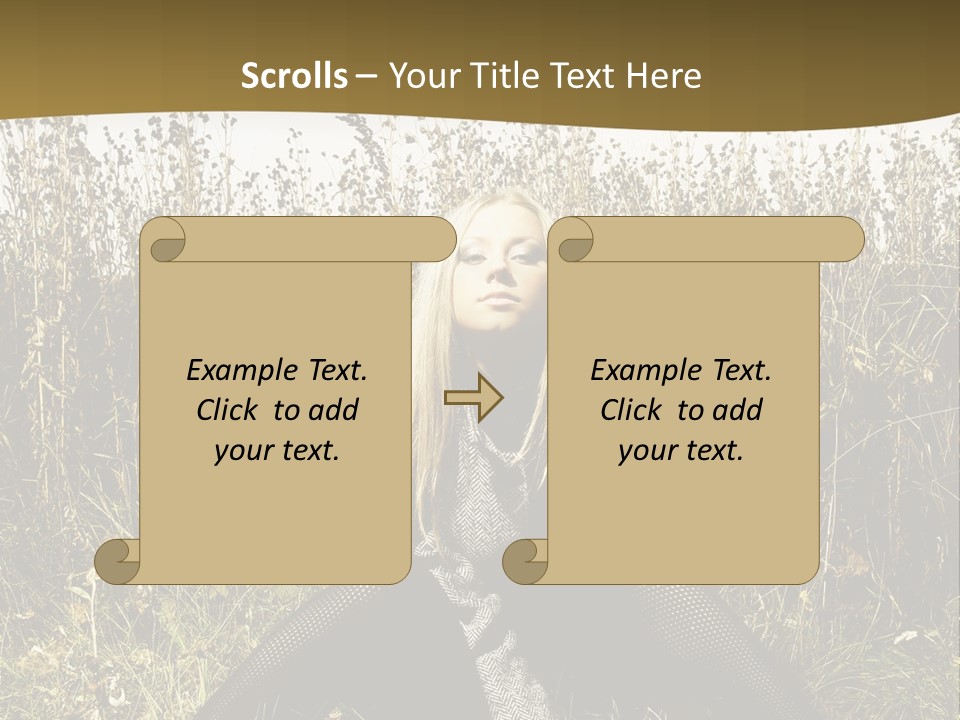 Scrolls – Your Title Text Here

Example Text. Click to add your text.

Example Text. Click to add your text.